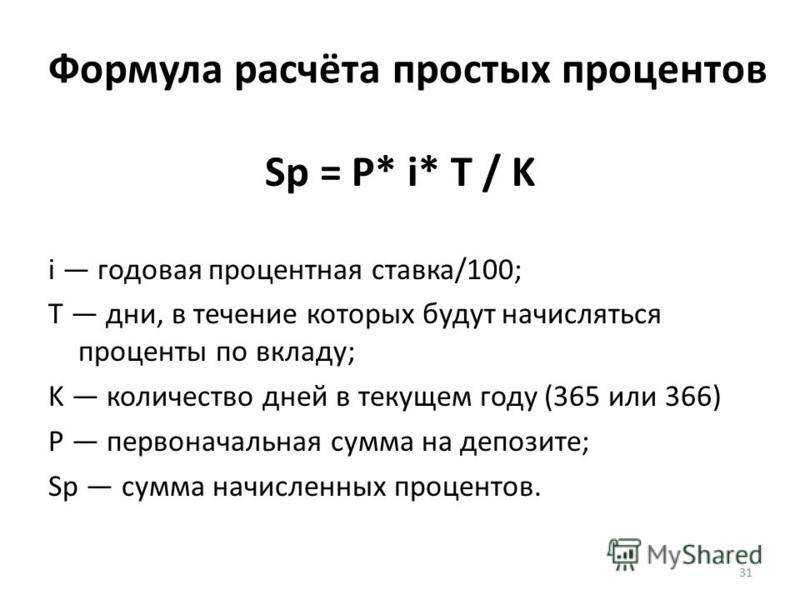 Формула расчёта простых процентов

Sp = P* i* T / K

i — годовая процентная ставка/100;

T — дни, в течение которых будут начисляться проценты по вкладу;

K — количество дней в текущем году (365 или 366)

P — первоначальная сумма на депозите;

Sp — сумма начисленных процентов.

MyShared

31